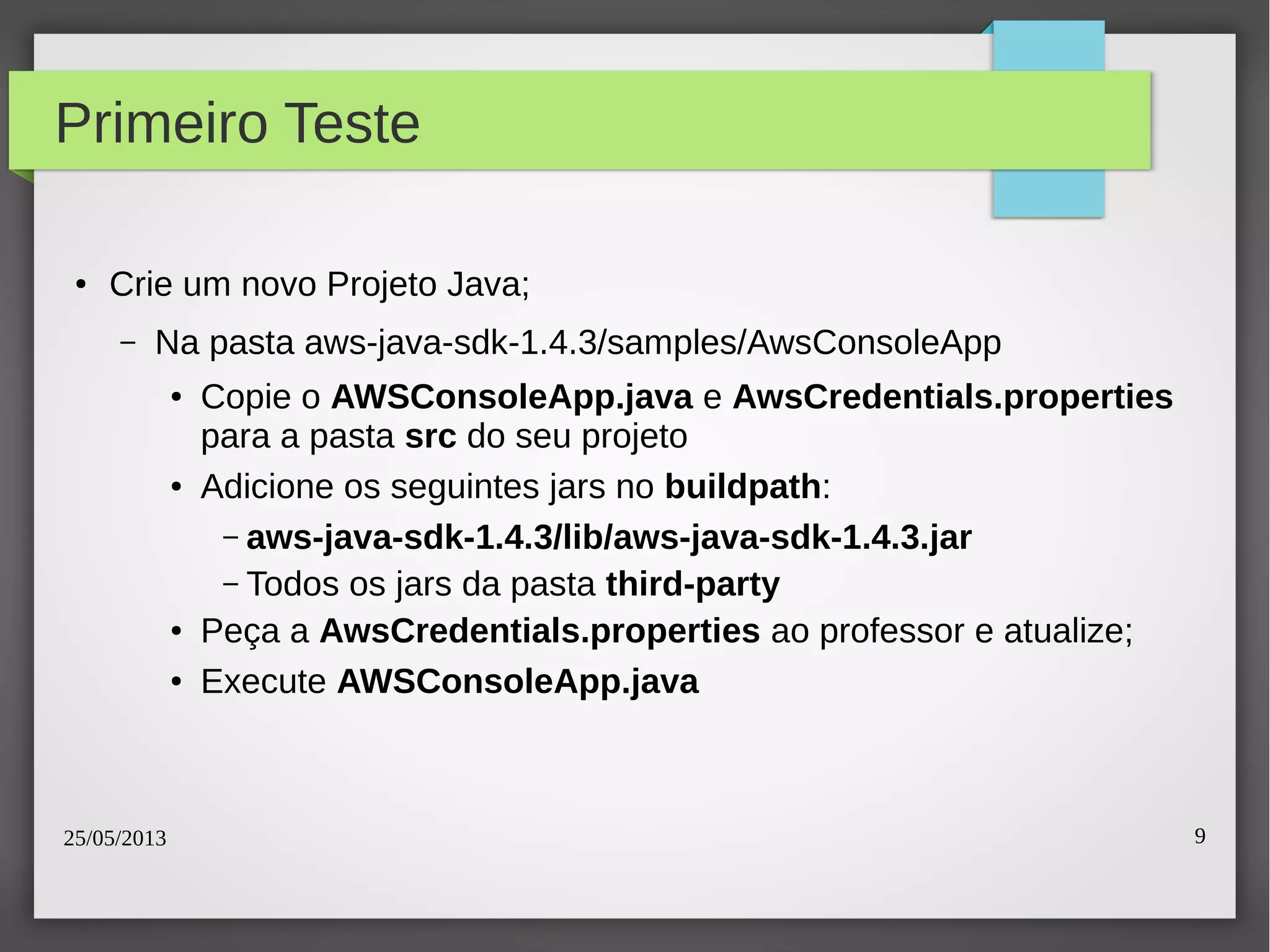 Primeiro Teste

• Crie um novo Projeto Java;

– Na pasta aws-java-sdk-1.4.3/samples/AwsConsoleApp

• Copie o AWSConsoleApp.java e AwsCredentials.properties para a pasta src do seu projeto

• Adicione os seguintes jars no buildpath:

– aws-java-sdk-1.4.3/lib/aws-java-sdk-1.4.3.jar

– Todos os jars da pasta third-party

• Peça a AwsCredentials.properties ao professor e atualize;

• Execute AWSConsoleApp.java

25/05/2013

9